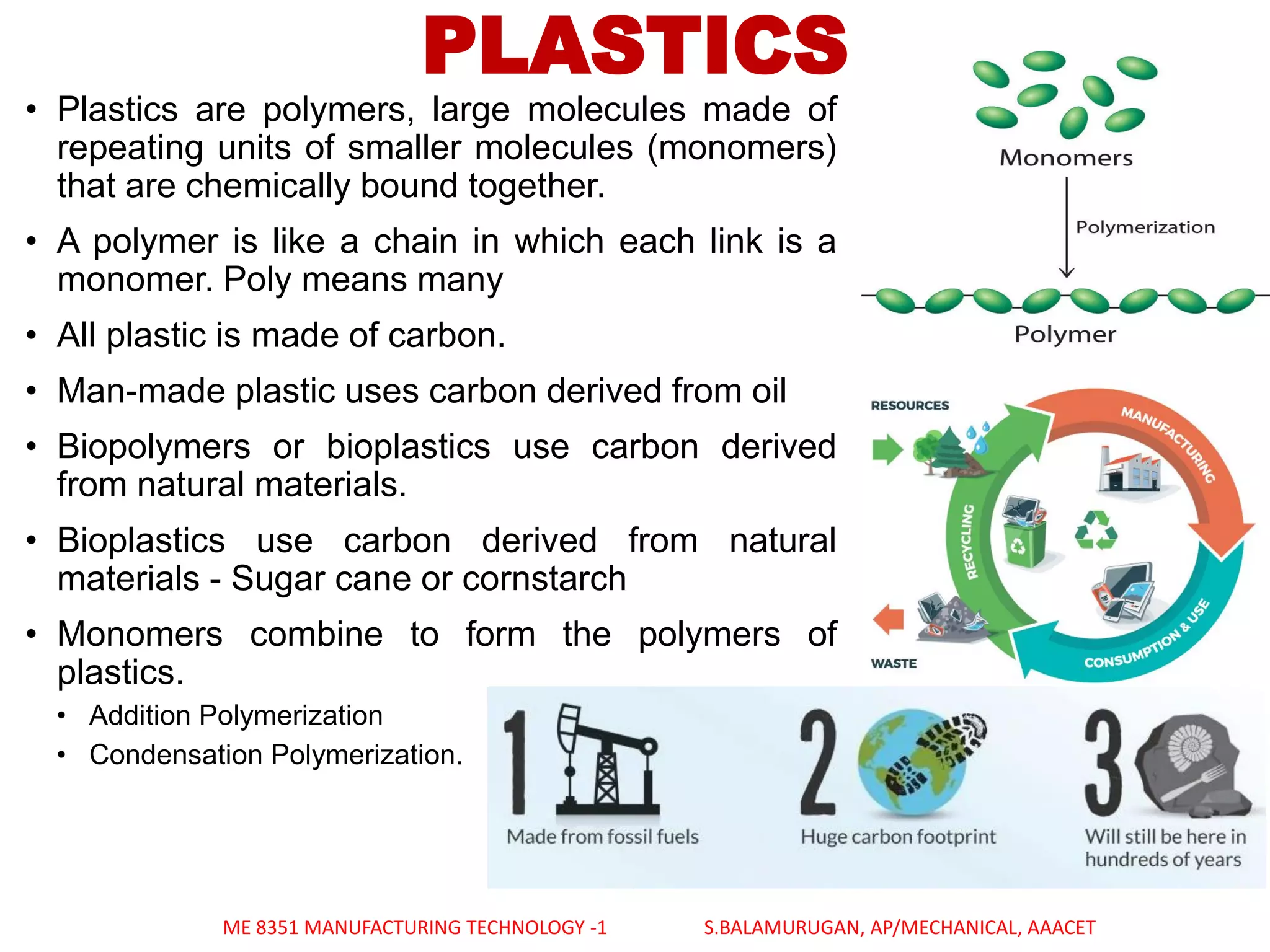 PLASTICS

• Plastics are polymers, large molecules made of repeating units of smaller molecules (monomers) that are chemically bound together.

• A polymer is like a chain in which each link is a monomer. Poly means many

• All plastic is made of carbon.

• Man-made plastic uses carbon derived from oil

• Biopolymers or bioplastics use carbon derived from natural materials.

• Bioplastics use carbon derived from natural materials - Sugar cane or cornstarch

• Monomers combine to form the polymers of plastics.
  • Addition Polymerization
  • Condensation Polymerization.

Monomers

Polymerization

Polymer

RESOURCES

MANUFACTURING

RECYCLING

CONSUMPTION & USE

WASTE

1 Made from fossil fuels

2 Huge carbon footprint

3 Will still be here in hundreds of years

ME 8351 MANUFACTURING TECHNOLOGY -1 S.BALAMURUGAN, AP/MECHANICAL, AAACET